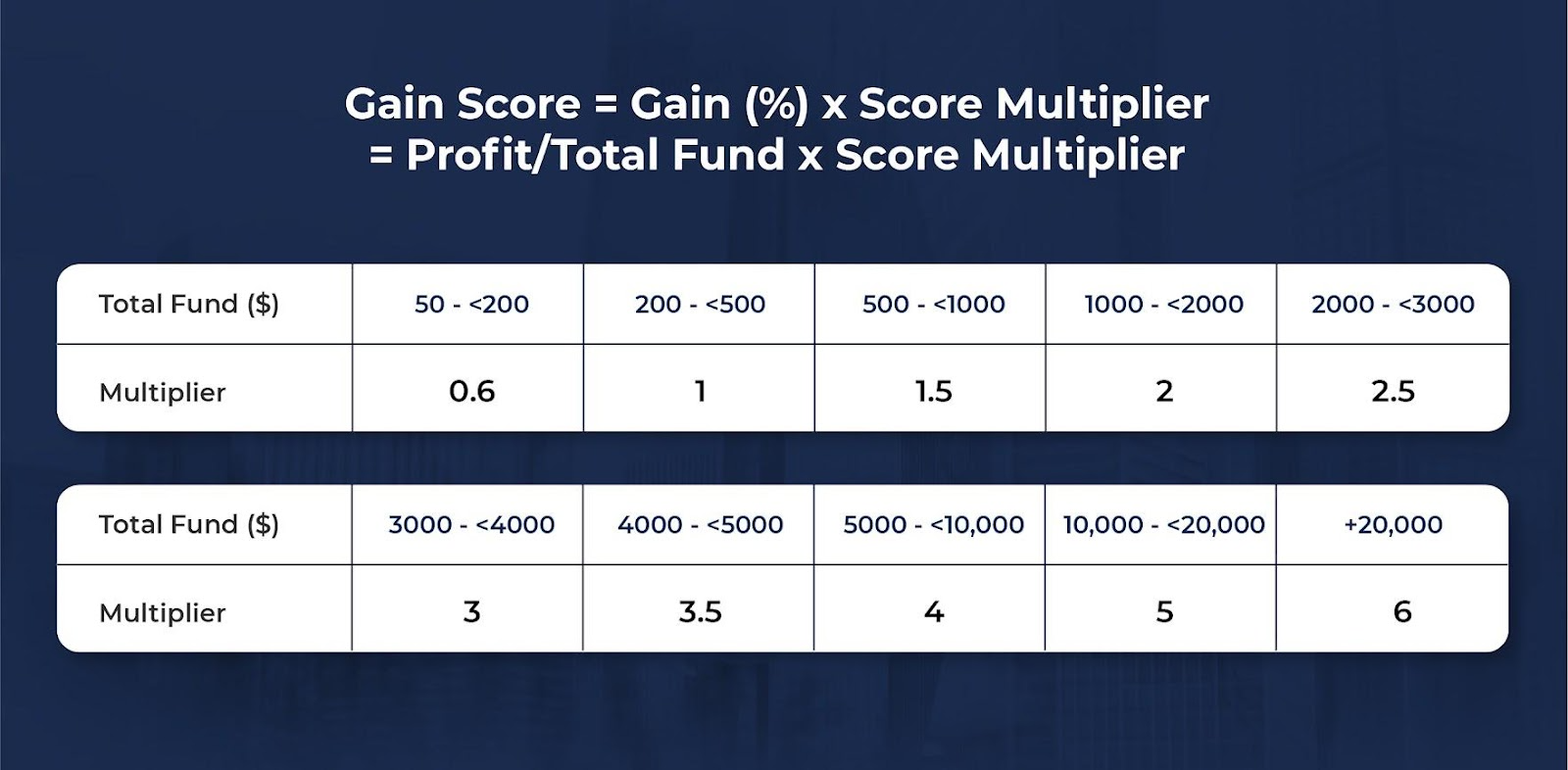 Gain Score = Gain (%) x Score Multiplier
= Profit/Total Fund x Score Multiplier

| Total Fund ($) | 50 - <200 | 200 - <500 | 500 - <1000 | 1000 - <2000 | 2000 - <3000 |
|---|---|---|---|---|---|
| Multiplier | 0.6 | 1 | 1.5 | 2 | 2.5 |

| Total Fund ($) | 3000 - <4000 | 4000 - <5000 | 5000 - <10,000 | 10,000 - <20,000 | +20,000 |
|---|---|---|---|---|---|
| Multiplier | 3 | 3.5 | 4 | 5 | 6 |